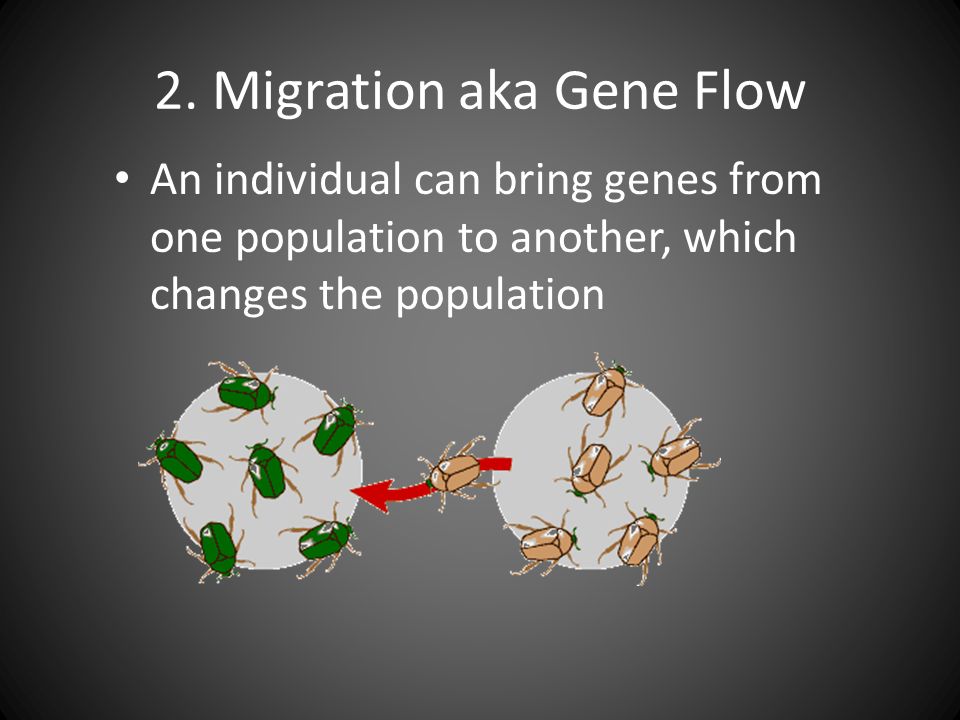 2. Migration aka Gene Flow

• An individual can bring genes from one population to another, which changes the population